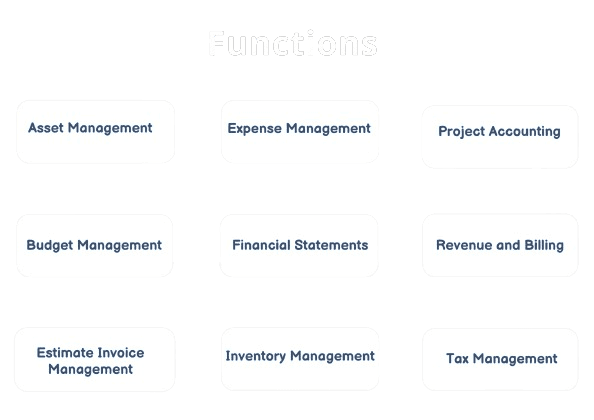 Functions

Asset Management

Expense Management

Project Accounting

Budget Management

Financial Statements

Revenue and Billing

Estimate Invoice Management

Inventory Management

Tax Management